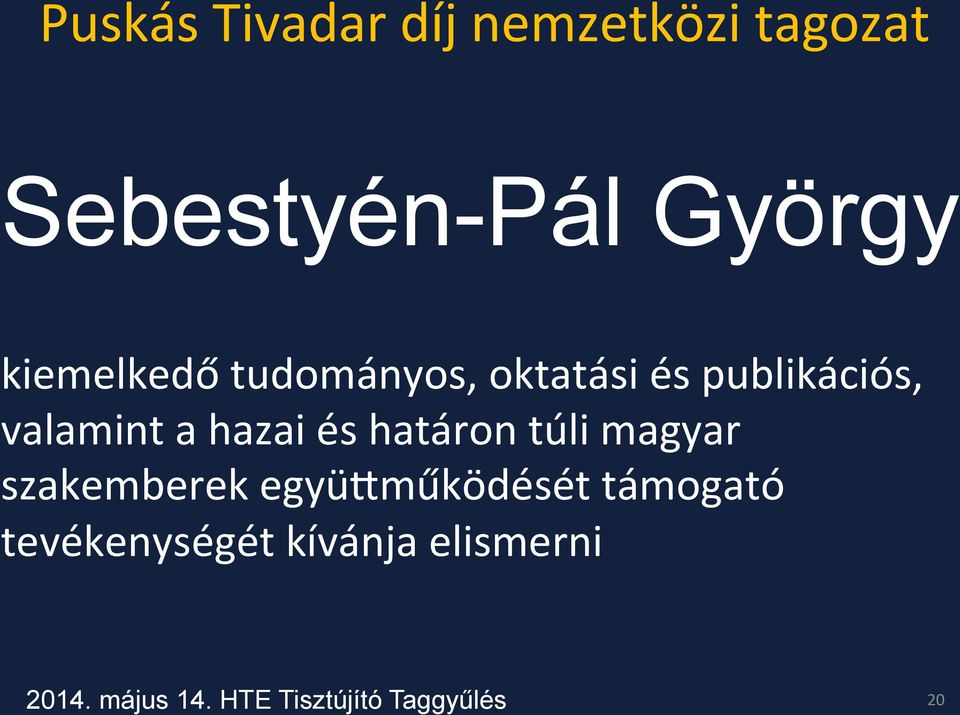 Puskás Tivadar díj nemzetközi tagozat

Sebestyén-Pál György

kiemelkedő tudományos, oktatási és publikációs, valamint a hazai és határon túli magyar szakemberek együttműködését támogató tevékenységét kívánja elismerni

2014. május 14. HTE Tisztújító Taggyűlés

20